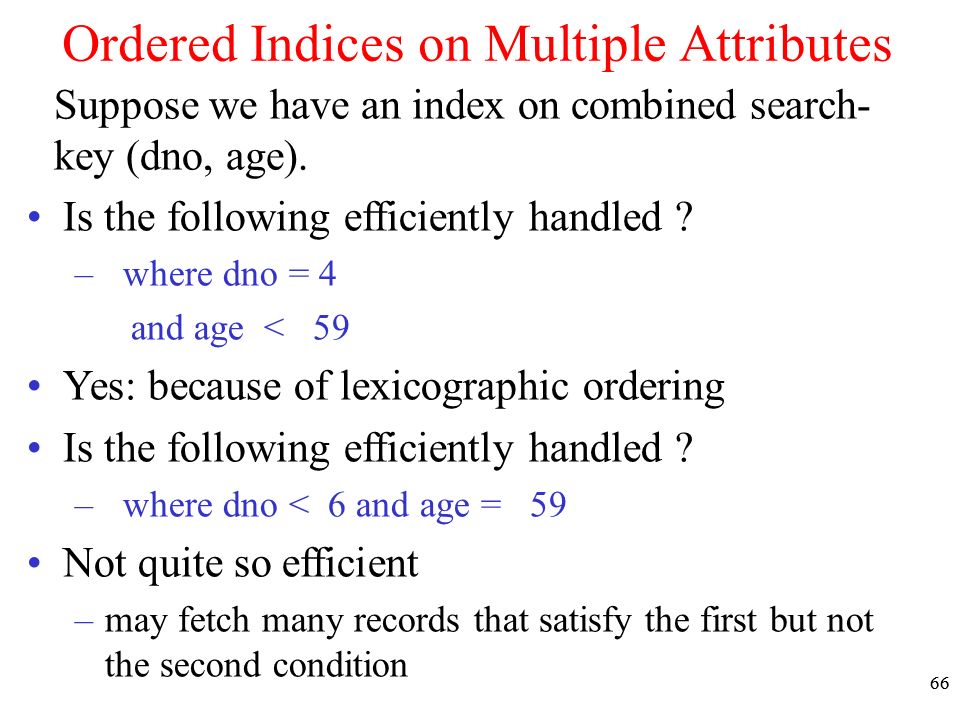 Ordered Indices on Multiple Attributes

Suppose we have an index on combined search-key (dno, age).

• Is the following efficiently handled ?
  – where dno = 4
    and age < 59
• Yes: because of lexicographic ordering
• Is the following efficiently handled ?
  – where dno < 6 and age = 59
• Not quite so efficient
  – may fetch many records that satisfy the first but not the second condition

66